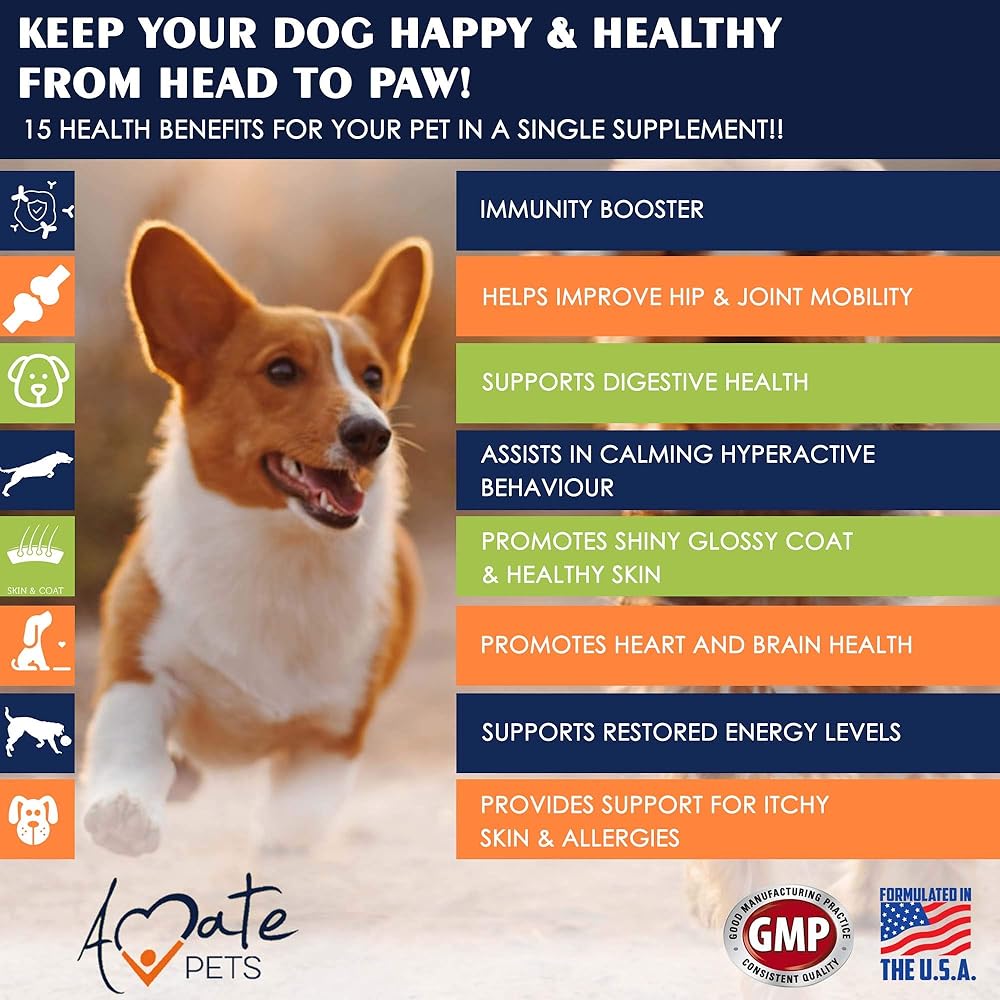 KEEP YOUR DOG HAPPY & HEALTHY FROM HEAD TO PAW!

15 HEALTH BENEFITS FOR YOUR PET IN A SINGLE SUPPLEMENT!!

IMMUNITY BOOSTER

HELPS IMPROVE HIP & JOINT MOBILITY

SUPPORTS DIGESTIVE HEALTH

ASSISTS IN CALMING HYPERACTIVE BEHAVIOUR

SKIN & COAT

PROMOTES SHINY GLOSSY COAT & HEALTHY SKIN

PROMOTES HEART AND BRAIN HEALTH

SUPPORTS RESTORED ENERGY LEVELS

PROVIDES SUPPORT FOR ITCHY SKIN & ALLERGIES

Amate PETS

GOOD MANUFACTURING PRACTICE GMP CONSISTENT QUALITY

FORMULATED IN THE U.S.A.